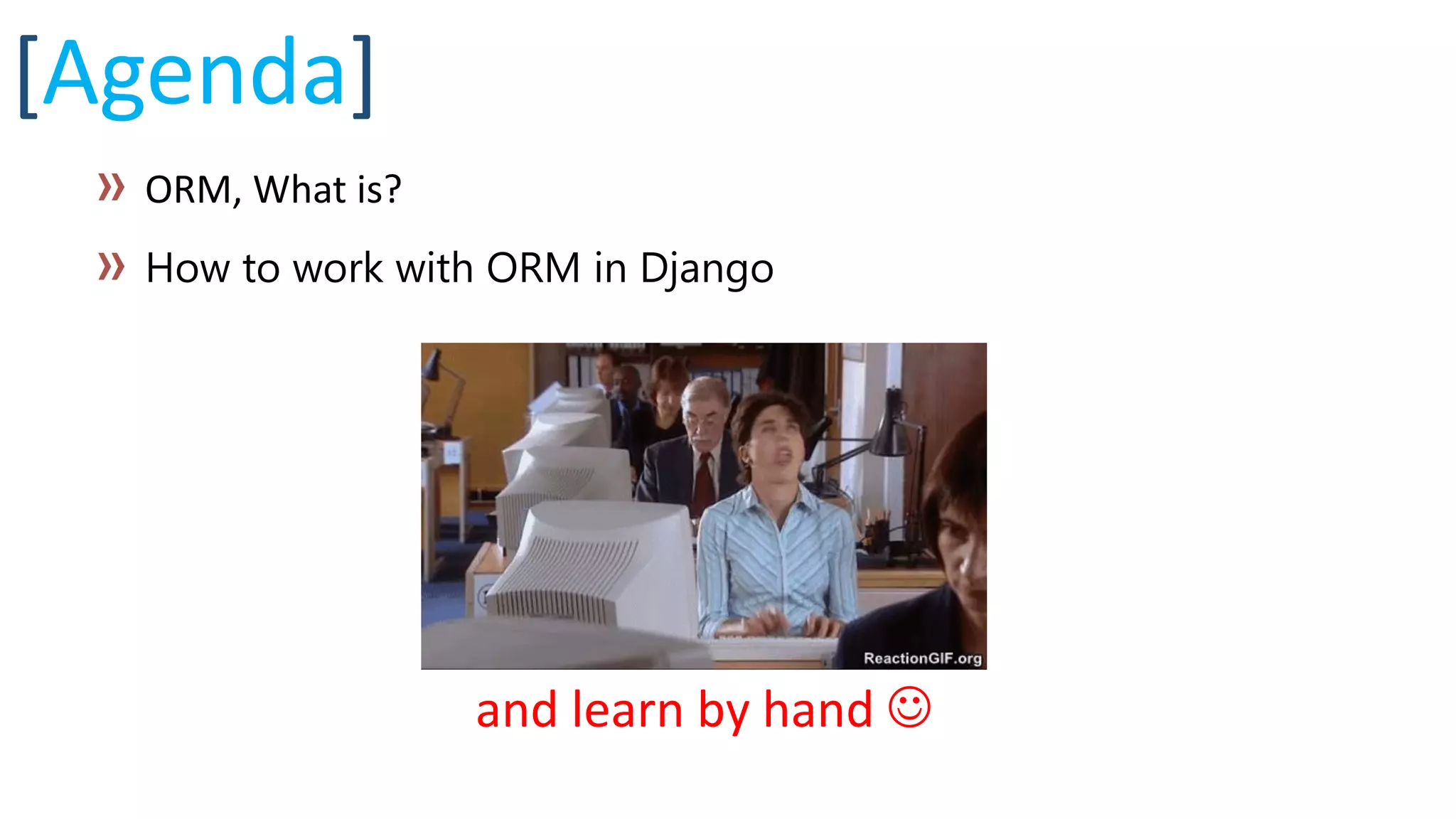 [Agenda]

» ORM, What is?

» How to work with ORM in Django

ReactionGIF.org

and learn by hand ☺